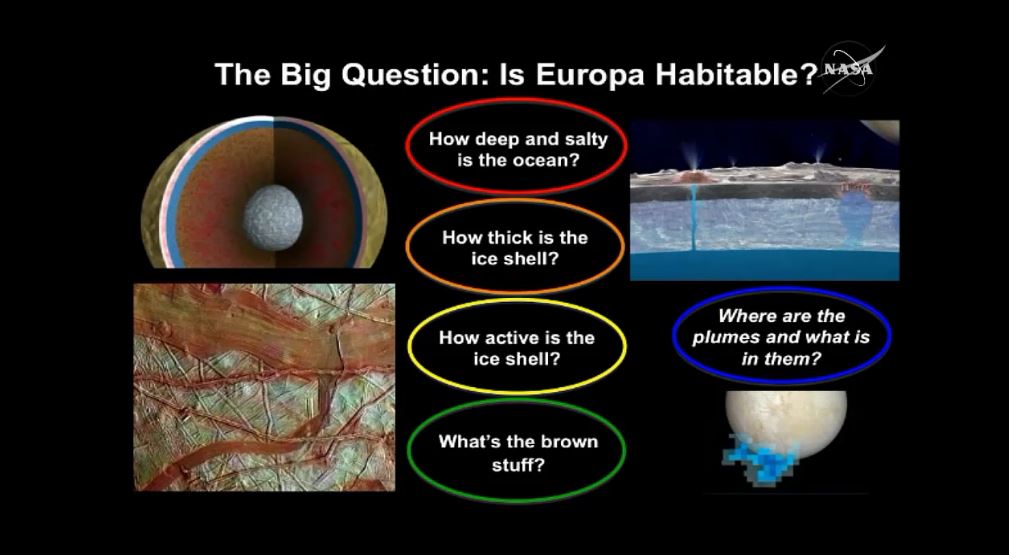 The Big Question: Is Europa Habitable?

NASA

How deep and salty is the ocean?

How thick is the ice shell?

How active is the ice shell?

What's the brown stuff?

Where are the plumes and what is in them?